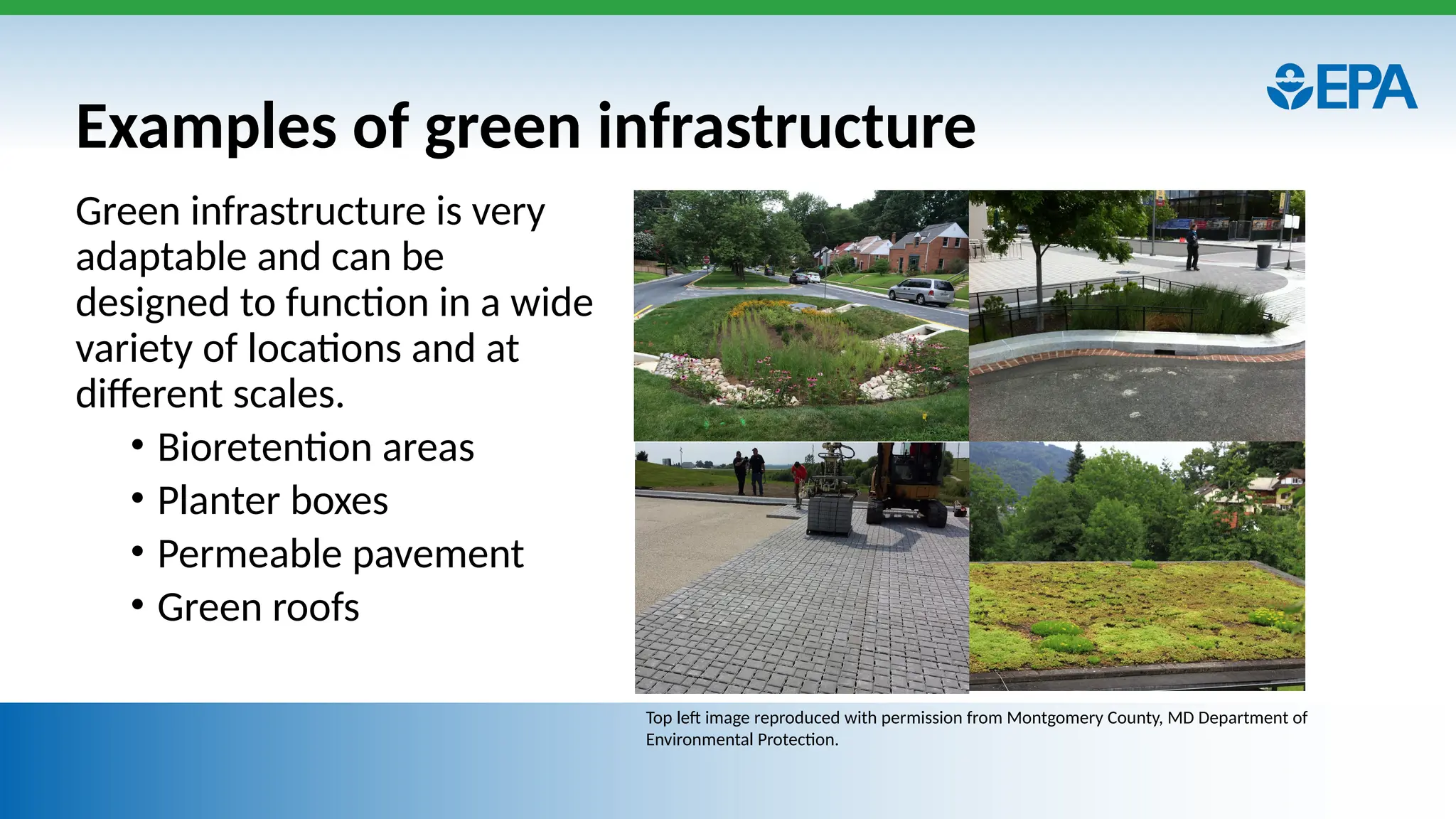 EPA

Examples of green infrastructure

Green infrastructure is very adaptable and can be designed to function in a wide variety of locations and at different scales.

• Bioretention areas
• Planter boxes
• Permeable pavement
• Green roofs

Top left image reproduced with permission from Montgomery County, MD Department of Environmental Protection.